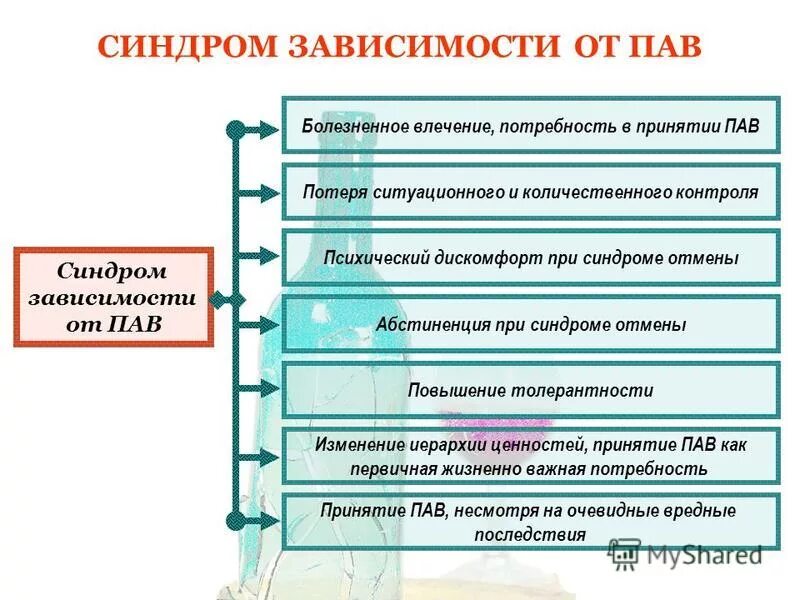 СИНДРОМ ЗАВИСИМОСТИ ОТ ПАВ

Синдром зависимости от ПАВ

Болезненное влечение, потребность в принятии ПАВ

Потеря ситуационного и количественного контроля

Психический дискомфорт при синдроме отмены

Абстиненция при синдроме отмены

Повышение толерантности

Изменение иерархии ценностей, принятие ПАВ как первичная жизненно важная потребность

Принятие ПАВ, несмотря на очевидные вредные последствия

MyShared